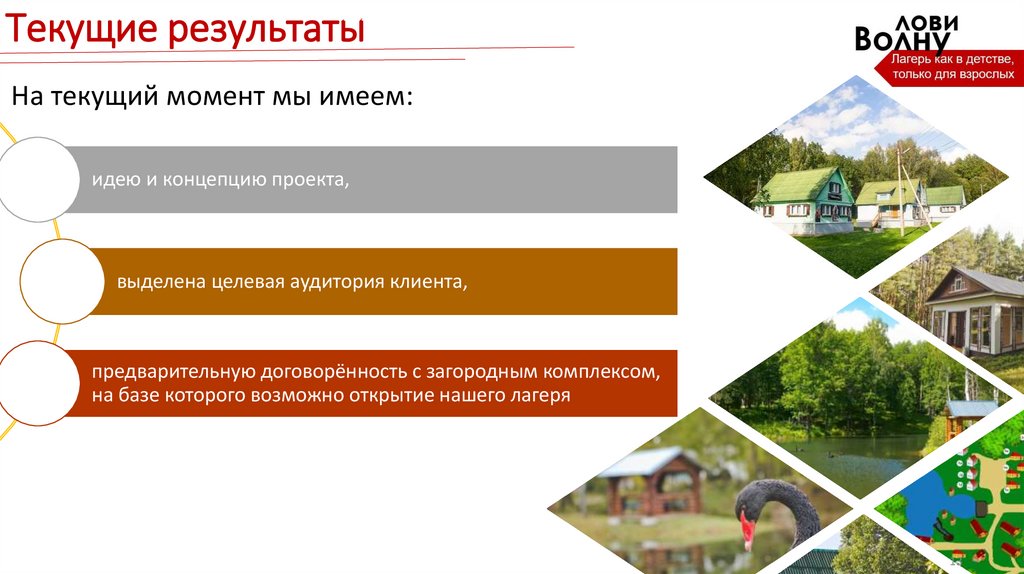 Текущие результаты

ЛОВИ ВОЛНУ
Лагерь как в детстве, только для взрослых

На текущий момент мы имеем:

идею и концепцию проекта,

выделена целевая аудитория клиента,

предварительную договорённость с загородным комплексом, на базе которого возможно открытие нашего лагеря